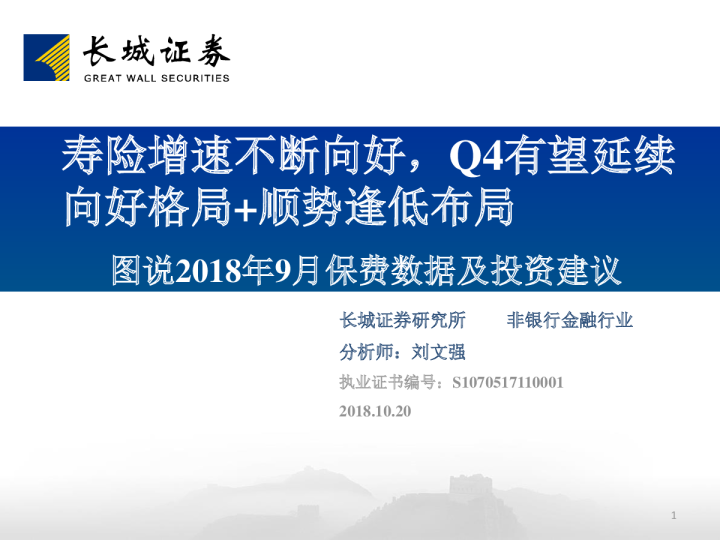 长城证券
GREAT WALL SECURITIES

寿险增速不断向好，Q4有望延续向好格局+顺势逢低布局

图说2018年9月保费数据及投资建议

长城证券研究所　　非银行金融行业

分析师：刘文强

执业证书编号：S1070517110001

2018.10.20

1